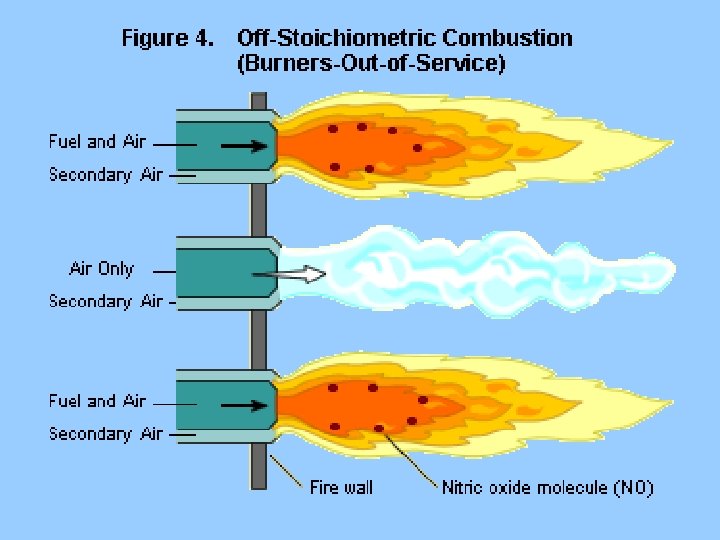 Figure 4. Off-Stoichiometric Combustion (Burners-Out-of-Service)

Fuel and Air
Secondary Air

Air Only
Secondary Air

Fuel and Air
Secondary Air

Fire wall
Nitric oxide molecule (NO)